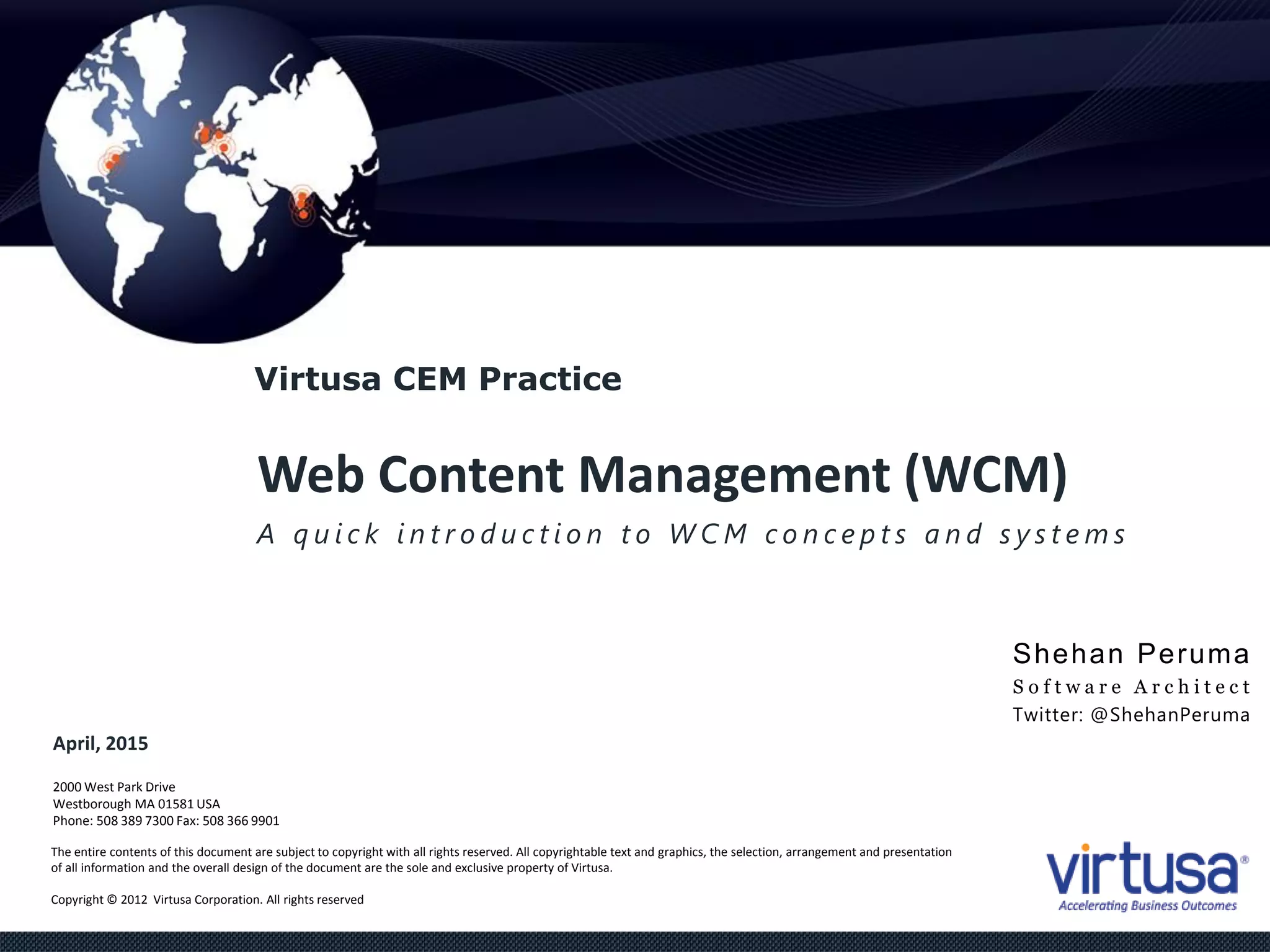 Virtusa CEM Practice

Web Content Management (WCM)

A quick introduction to WCM concepts and systems

Shehan Peruma
Software Architect
Twitter: @ShehanPeruma

April, 2015

2000 West Park Drive
Westborough MA 01581 USA
Phone: 508 389 7300 Fax: 508 366 9901

The entire contents of this document are subject to copyright with all rights reserved. All copyrightable text and graphics, the selection, arrangement and presentation of all information and the overall design of the document are the sole and exclusive property of Virtusa.

Copyright © 2012 Virtusa Corporation. All rights reserved

virtusa®
Accelerating Business Outcomes